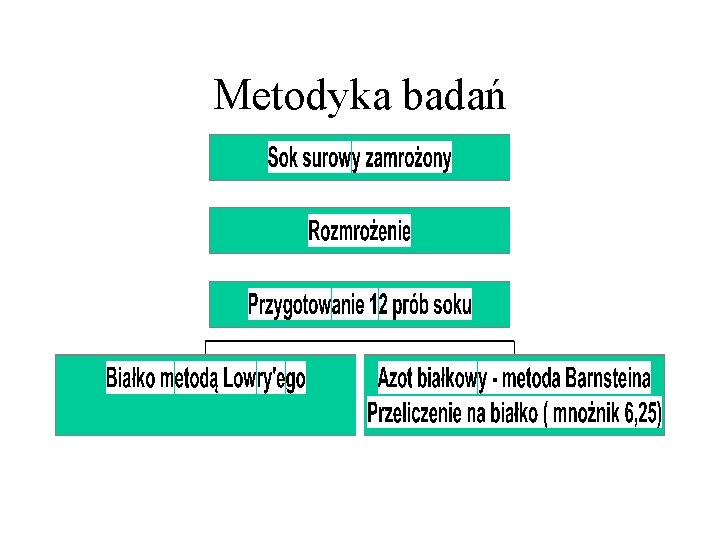 Metodyka badań

Sok surowy zamrożony

Rozmrożenie

Przygotowanie 12 prób soku

Białko metodą Lowry'ego

Azot białkowy - metoda Barnsteina
Przeliczenie na białko ( mnożnik 6,25)